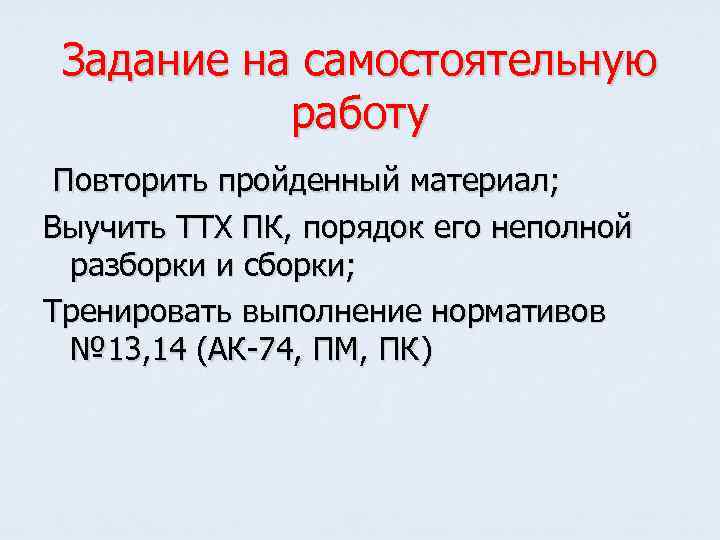 Задание на самостоятельную работу

Повторить пройденный материал;

Выучить ТТХ ПК, порядок его неполной разборки и сборки;

Тренировать выполнение нормативов №13,14 (АК-74, ПМ, ПК)